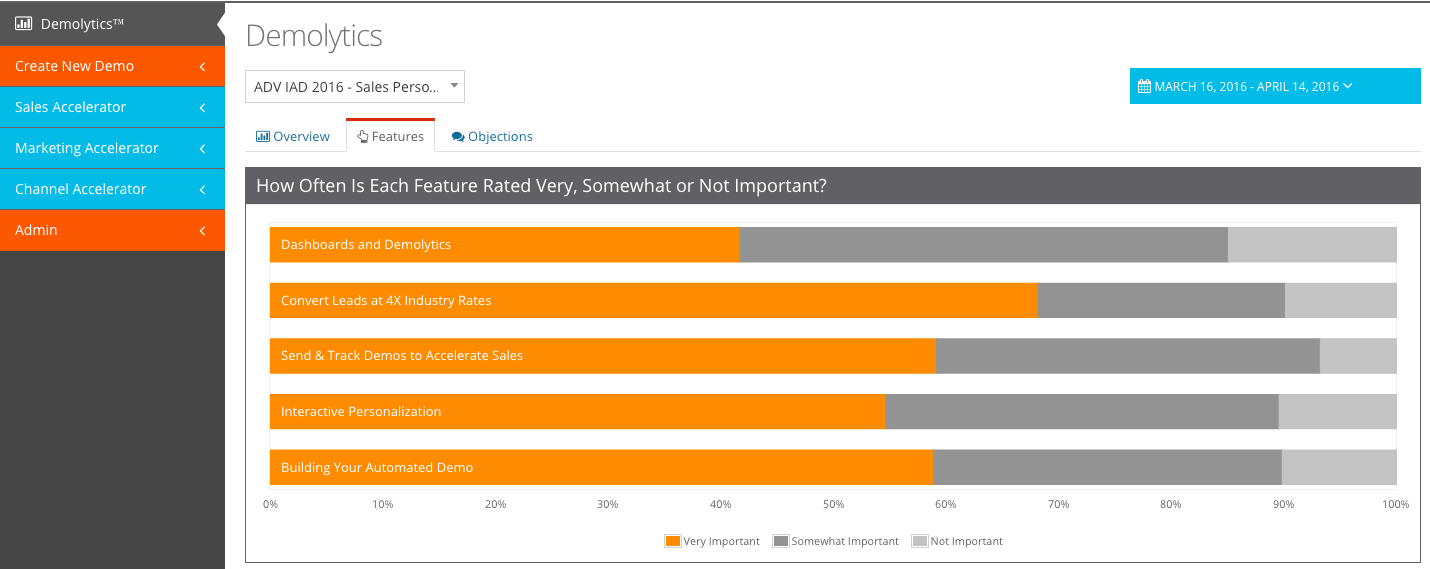 Demolytics™

Create New Demo

Sales Accelerator

Marketing Accelerator

Channel Accelerator

Admin

Demolytics

ADV IAD 2016 - Sales Perso...

MARCH 16, 2016 - APRIL 14, 2016

Overview

Features

Objections

How Often Is Each Feature Rated Very, Somewhat or Not Important?

Dashboards and Demolytics

Convert Leads at 4X Industry Rates

Send & Track Demos to Accelerate Sales

Interactive Personalization

Building Your Automated Demo

0% 10% 20% 30% 40% 50% 60% 70% 80% 90% 100%

Very Important Somewhat Important Not Important